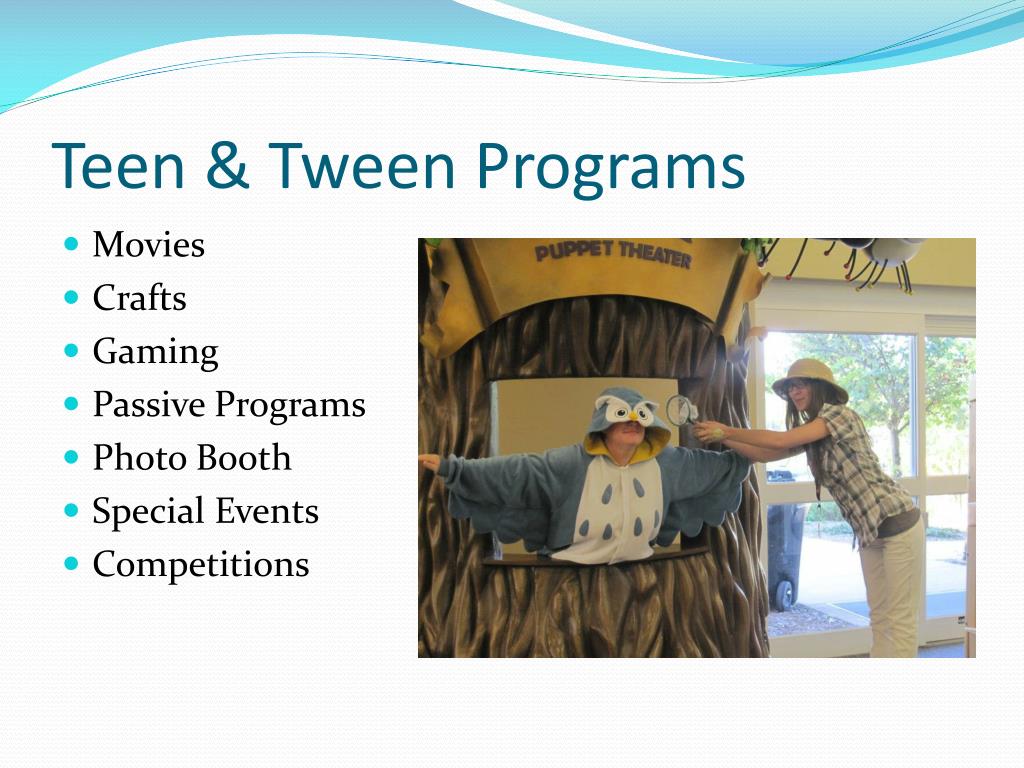 Teen & Tween Programs

- Movies
- Crafts
- Gaming
- Passive Programs
- Photo Booth
- Special Events
- Competitions

PUPPET THEATER